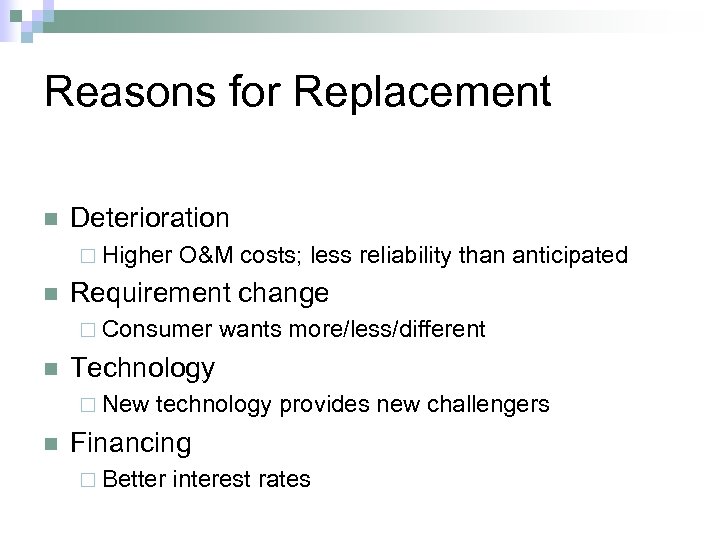 Reasons for Replacement

- Deterioration
  - Higher O&M costs; less reliability than anticipated
- Requirement change
  - Consumer wants more/less/different
- Technology
  - New technology provides new challengers
- Financing
  - Better interest rates